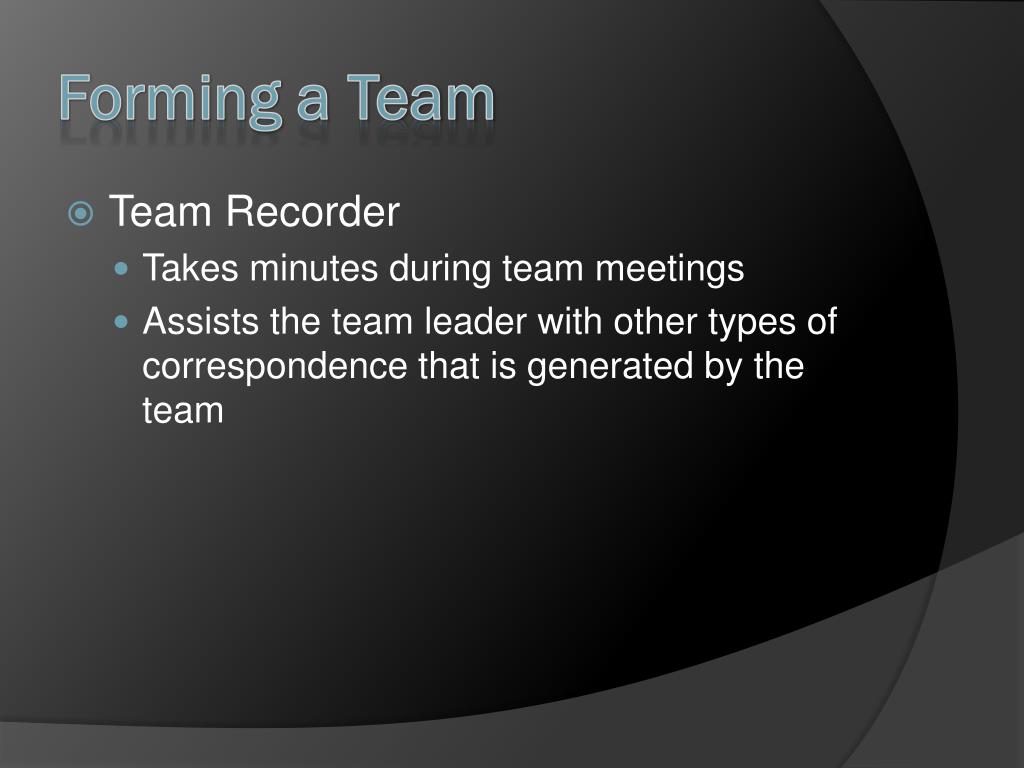 Forming a Team

Team Recorder

Takes minutes during team meetings

Assists the team leader with other types of correspondence that is generated by the team